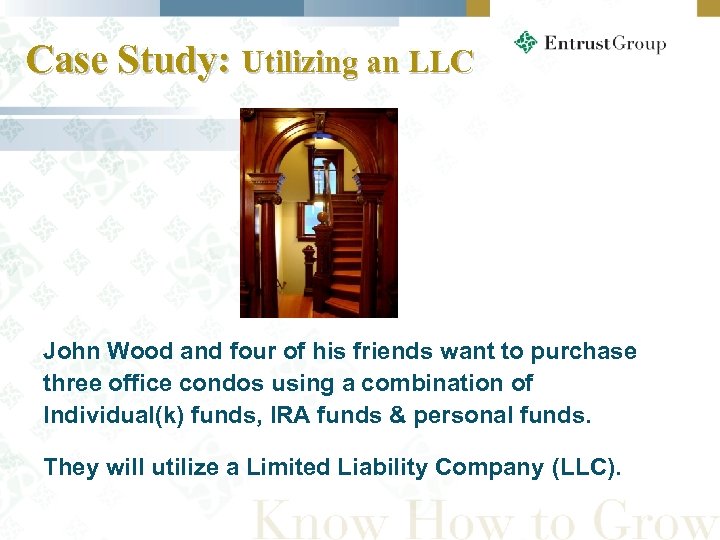 Case Study: Utilizing an LLC

EntrustGroup

John Wood and four of his friends want to purchase three office condos using a combination of Individual(k) funds, IRA funds & personal funds.

They will utilize a Limited Liability Company (LLC).

Know How to Grow